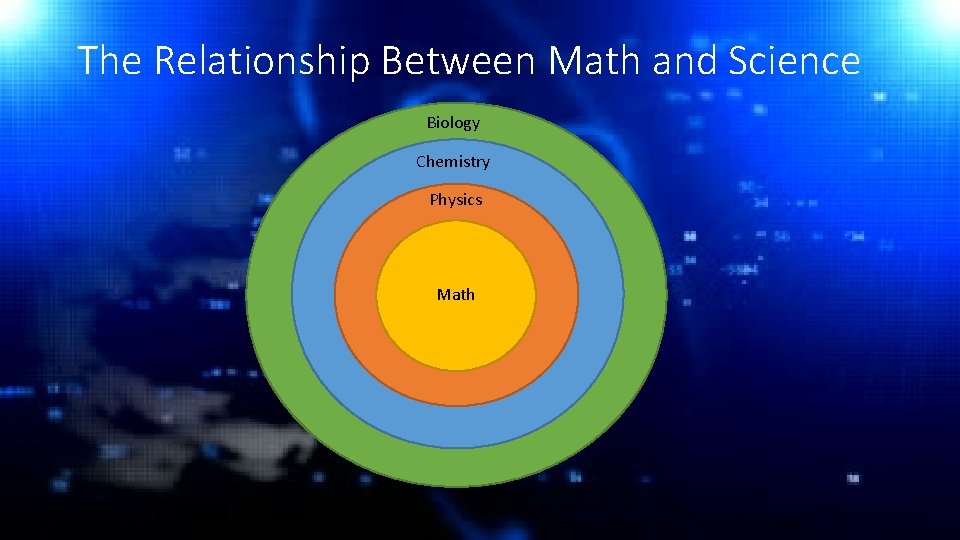 The Relationship Between Math and Science

Biology

Chemistry

Physics

Math